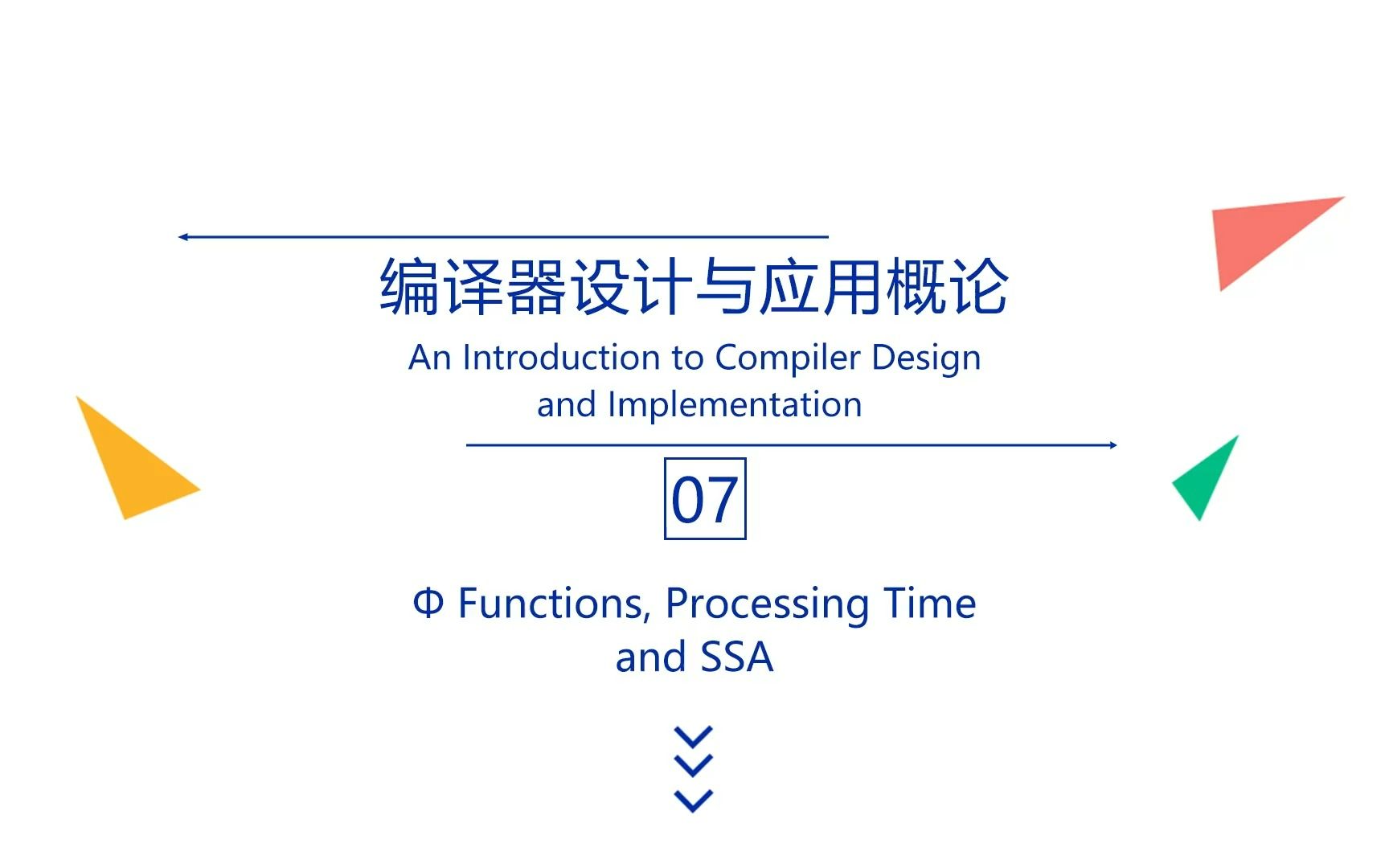 编译器设计与应用概论

An Introduction to Compiler Design and Implementation

07

Φ Functions, Processing Time and SSA